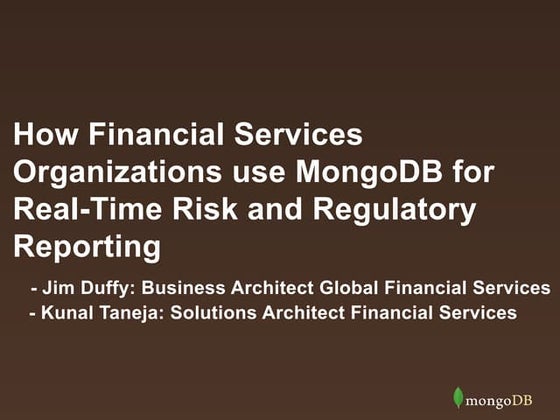 How Financial Services Organizations use MongoDB for Real-Time Risk and Regulatory Reporting

- Jim Duffy: Business Architect Global Financial Services
- Kunal Taneja: Solutions Architect Financial Services

mongoDB